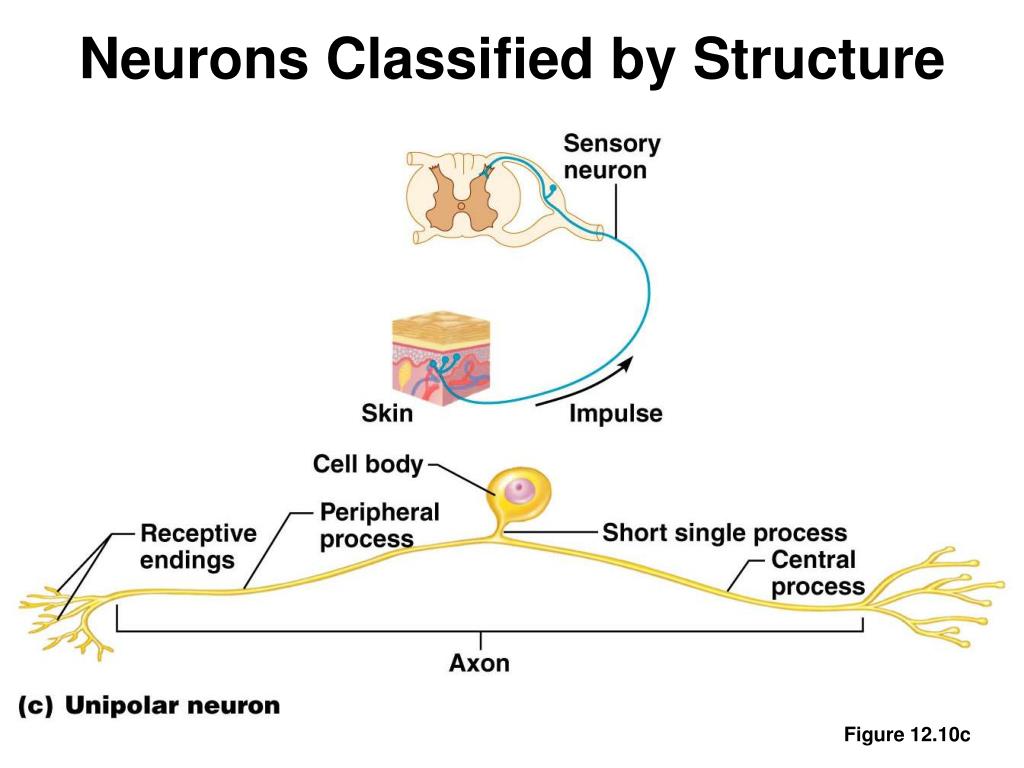 Neurons Classified by Structure

Sensory neuron

Skin

Impulse

Cell body

Receptive endings

Peripheral process

Short single process

Central process

Axon

(c) Unipolar neuron

Figure 12.10c